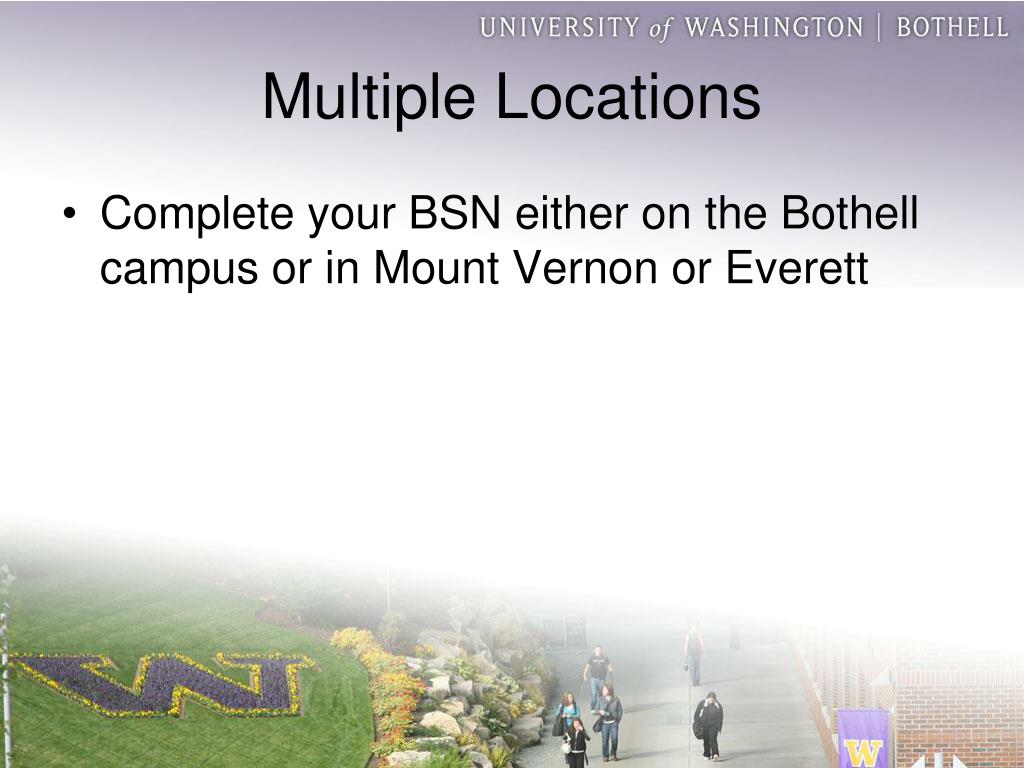 UNIVERSITY of WASHINGTON | BOTHELL

Multiple Locations

• Complete your BSN either on the Bothell campus or in Mount Vernon or Everett

W